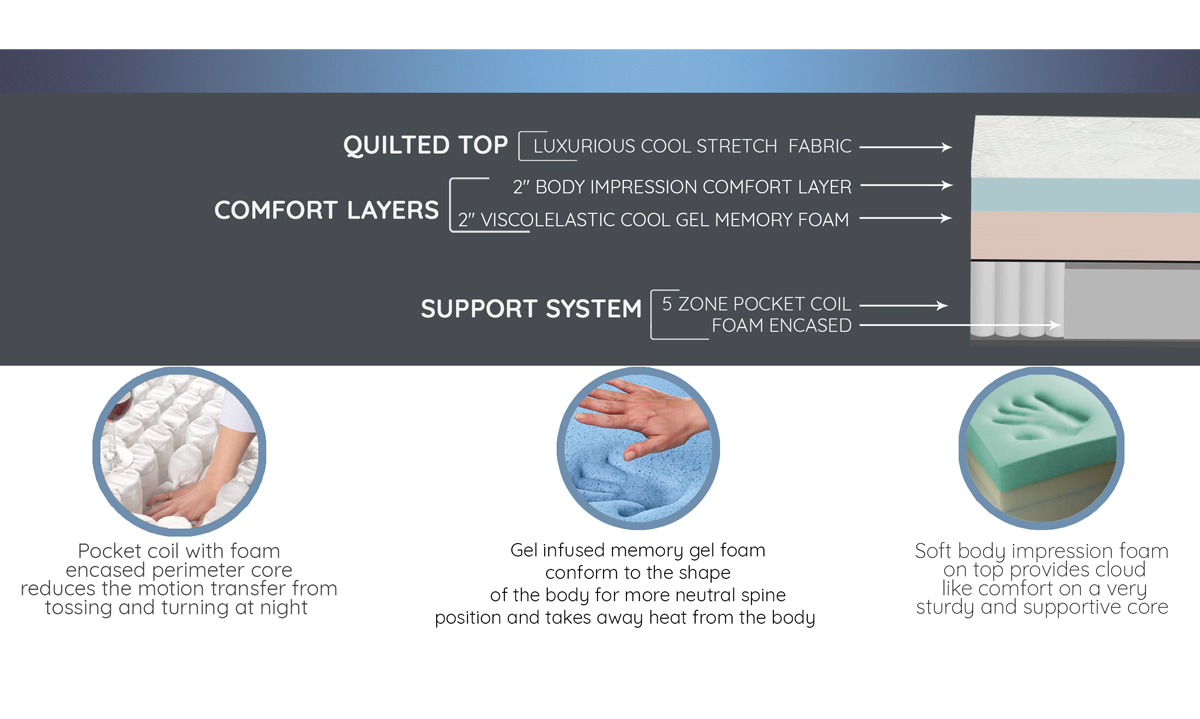 QUILTED TOP LUXURIOUS COOL STRETCH FABRIC

COMFORT LAYERS 2" BODY IMPRESSION COMFORT LAYER
2" VISCOLELASTIC COOL GEL MEMORY FOAM

SUPPORT SYSTEM 5 ZONE POCKET COIL
FOAM ENCASED

Pocket coil with foam encased perimeter core reduces the motion transfer from tossing and turning at night

Gel infused memory gel foam conform to the shape of the body for more neutral spine position and takes away heat from the body

Soft body impression foam on top provides cloud like comfort on a very sturdy and supportive core